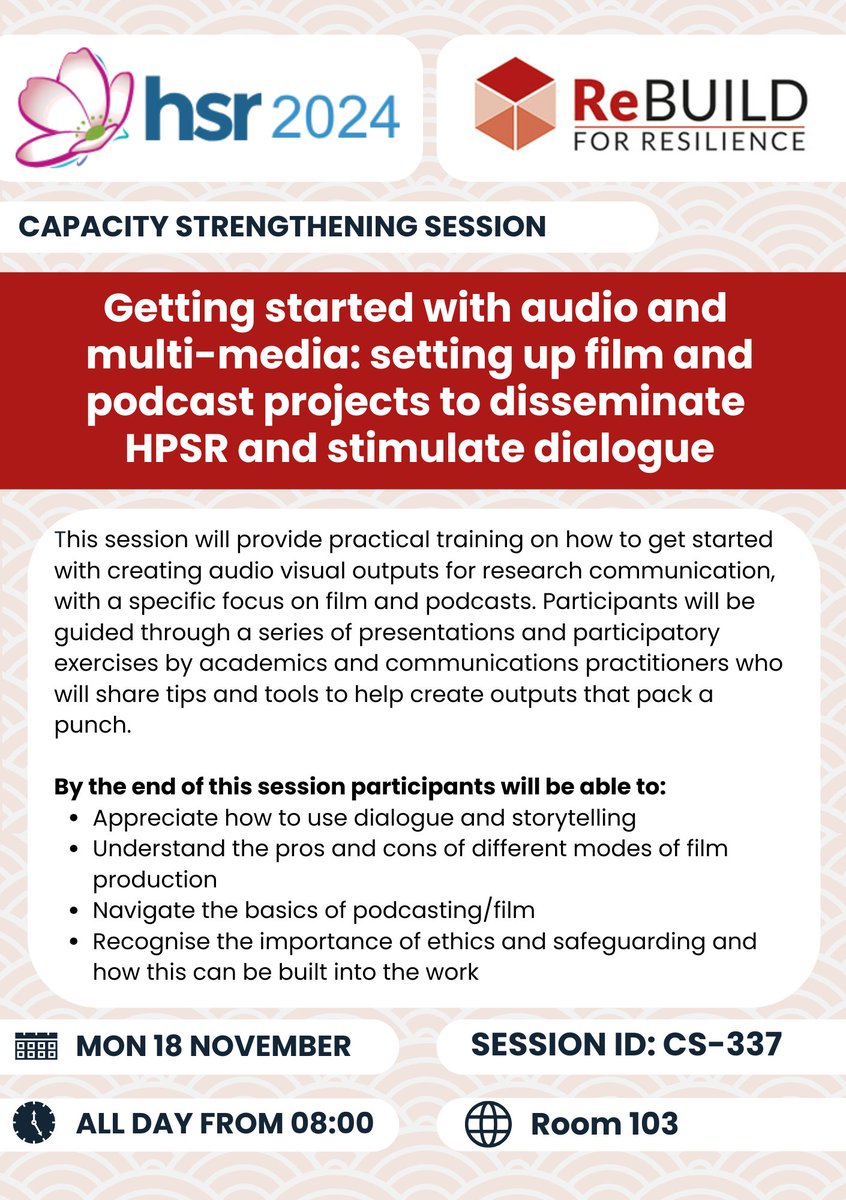 hsr 2024

ReBUILD FOR RESILIENCE

CAPACITY STRENGTHENING SESSION

Getting started with audio and multi-media: setting up film and podcast projects to disseminate HPSR and stimulate dialogue

This session will provide practical training on how to get started with creating audio visual outputs for research communication, with a specific focus on film and podcasts. Participants will be guided through a series of presentations and participatory exercises by academics and communications practitioners who will share tips and tools to help create outputs that pack a punch.

By the end of this session participants will be able to:
- Appreciate how to use dialogue and storytelling
- Understand the pros and cons of different modes of film production
- Navigate the basics of podcasting/film
- Recognise the importance of ethics and safeguarding and how this can be built into the work

MON 18 NOVEMBER

SESSION ID: CS-337

ALL DAY FROM 08:00

Room 103